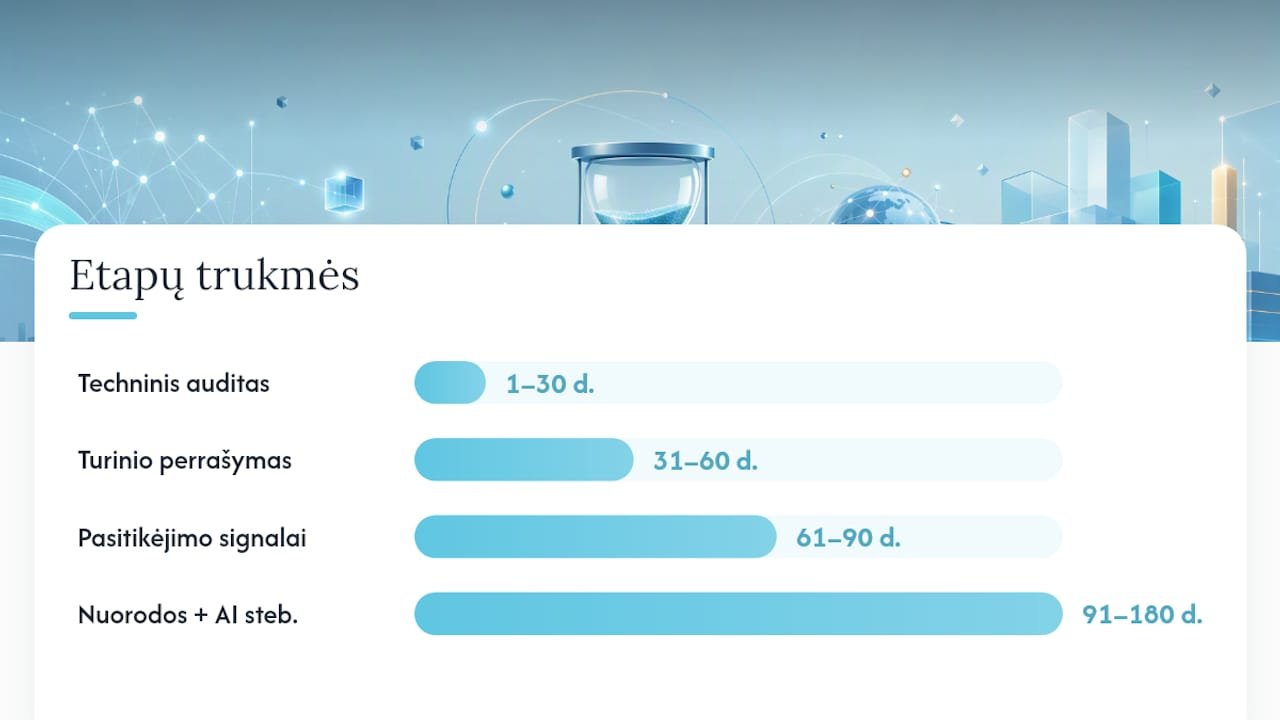 Etapų trukmės

Techninis auditas 1–30 d.

Turinio perrašymas 31–60 d.

Pasitikėjimo signalai 61–90 d.

Nuorodos + AI steb. 91–180 d.